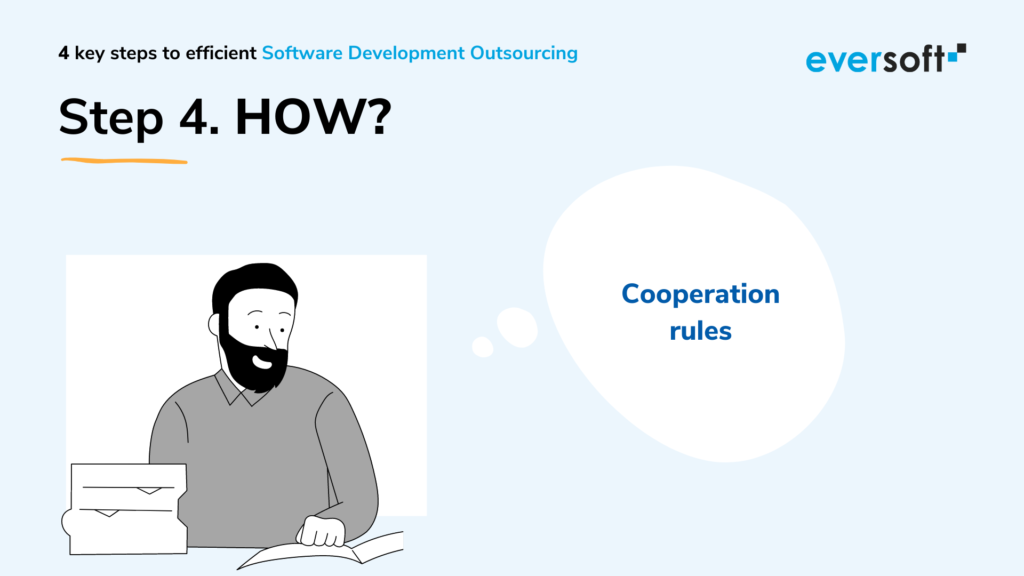 4 key steps to efficient Software Development Outsourcing

eversoft

Step 4. HOW?

Cooperation rules